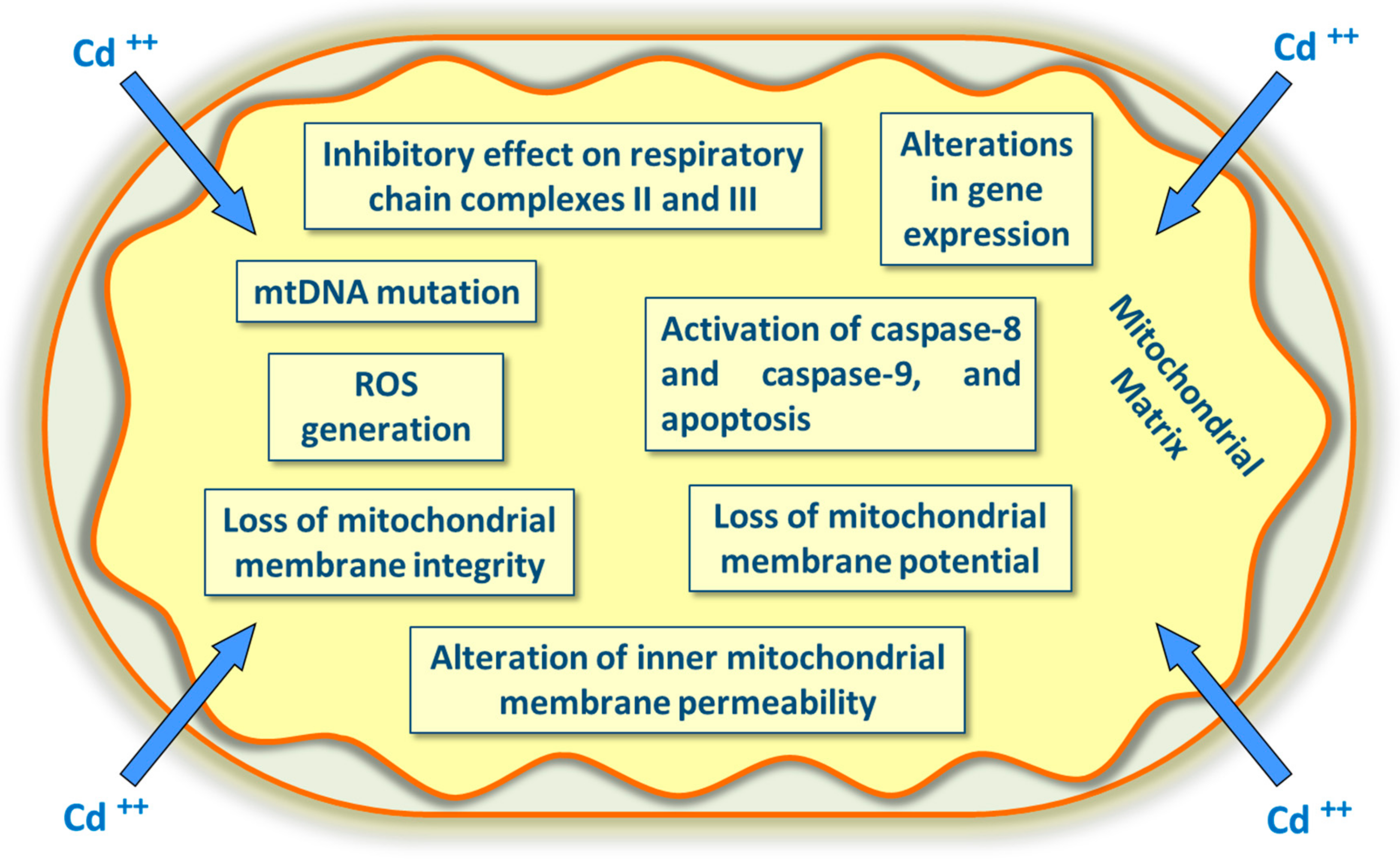 $Cd^{++}$

$Cd^{++}$

Inhibitory effect on respiratory chain complexes II and III

Alterations in gene expression

mtDNA mutation

Activation of caspase-8 and caspase-9, and apoptosis

Mitochondrial Matrix

ROS generation

Loss of mitochondrial membrane integrity

Loss of mitochondrial membrane potential

Alteration of inner mitochondrial membrane permeability

$Cd^{++}$

$Cd^{++}$